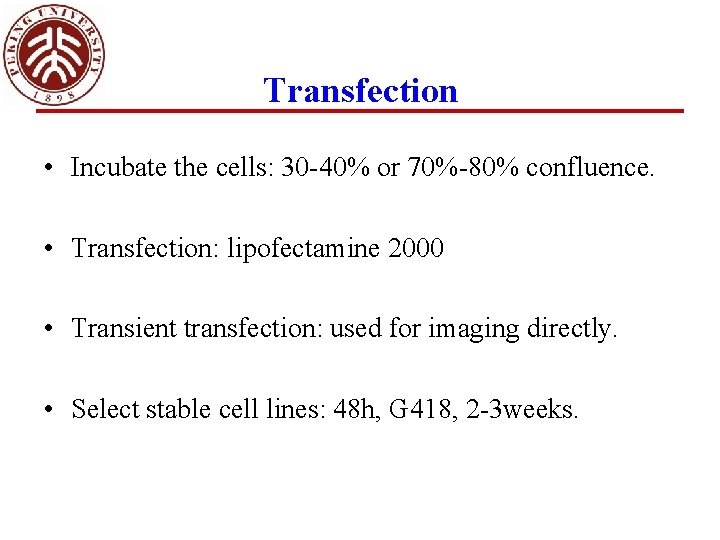 PEKING UNIVERSITY
1898

Transfection

• Incubate the cells: 30-40% or 70%-80% confluence.

• Transfection: lipofectamine 2000

• Transient transfection: used for imaging directly.

• Select stable cell lines: 48h, G418, 2-3weeks.